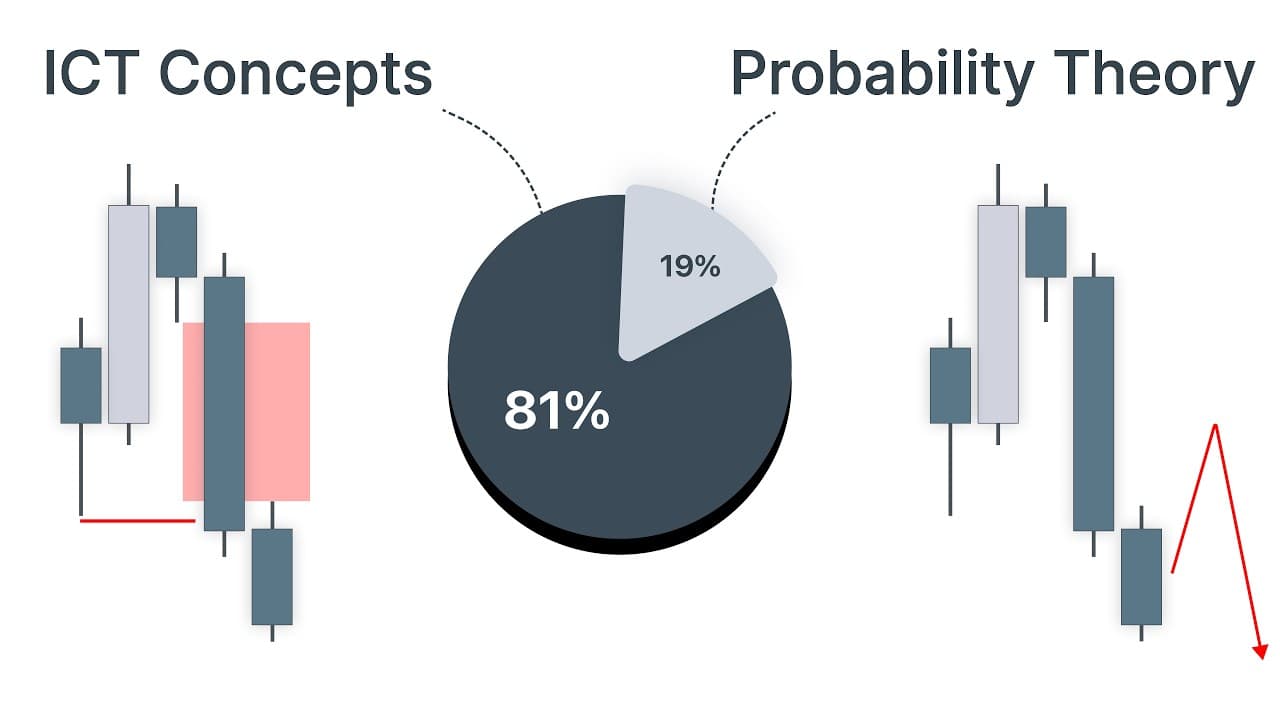 ICT Concepts

Probability Theory

19%

81%